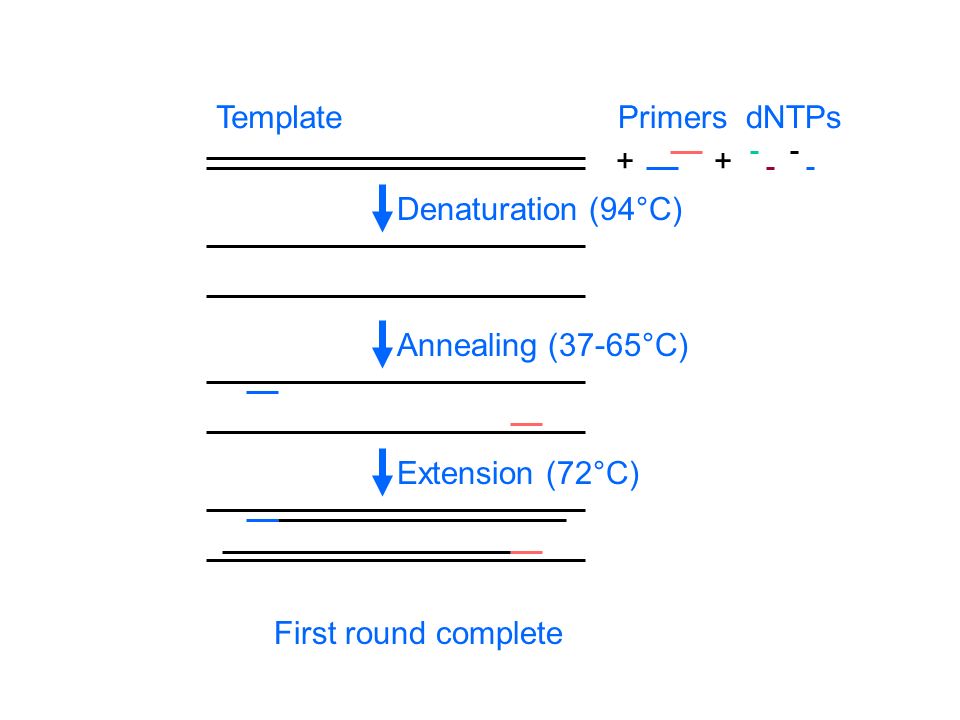 Template

Primers dNTPs

+ +

Denaturation (94°C)

Annealing (37-65°C)

Extension (72°C)

First round complete